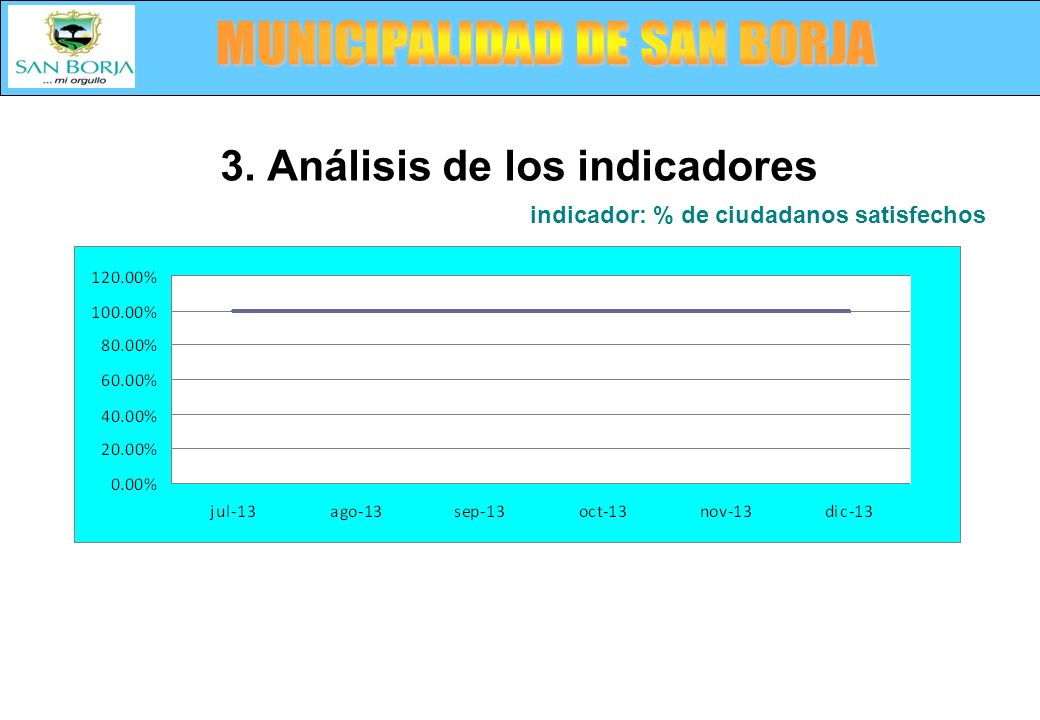 SAN BORJA
... mi orgullo

MUNICIPALIDAD DE SAN BORJA

3. Análisis de los indicadores

indicador: % de ciudadanos satisfechos

120.00%
100.00%
80.00%
60.00%
40.00%
20.00%
0.00%

jul-13 ago-13 sep-13 oct-13 nov-13 dic-13